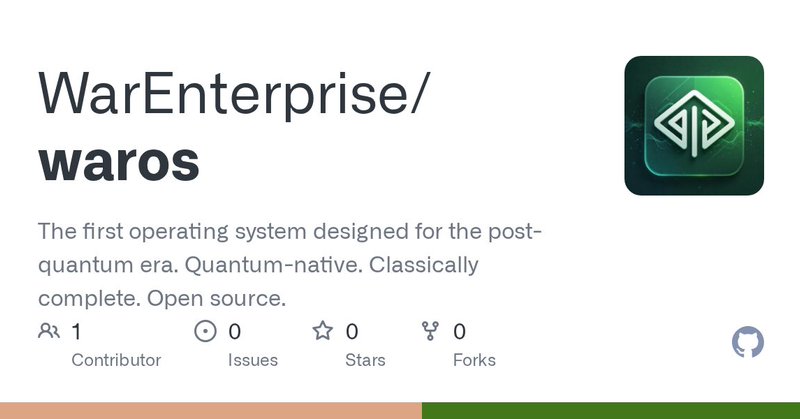 WarEnterprise/
waros

The first operating system designed for the post-quantum era. Quantum-native. Classically complete. Open source.

1
Contributor

0
Issues

0
Stars

0
Forks